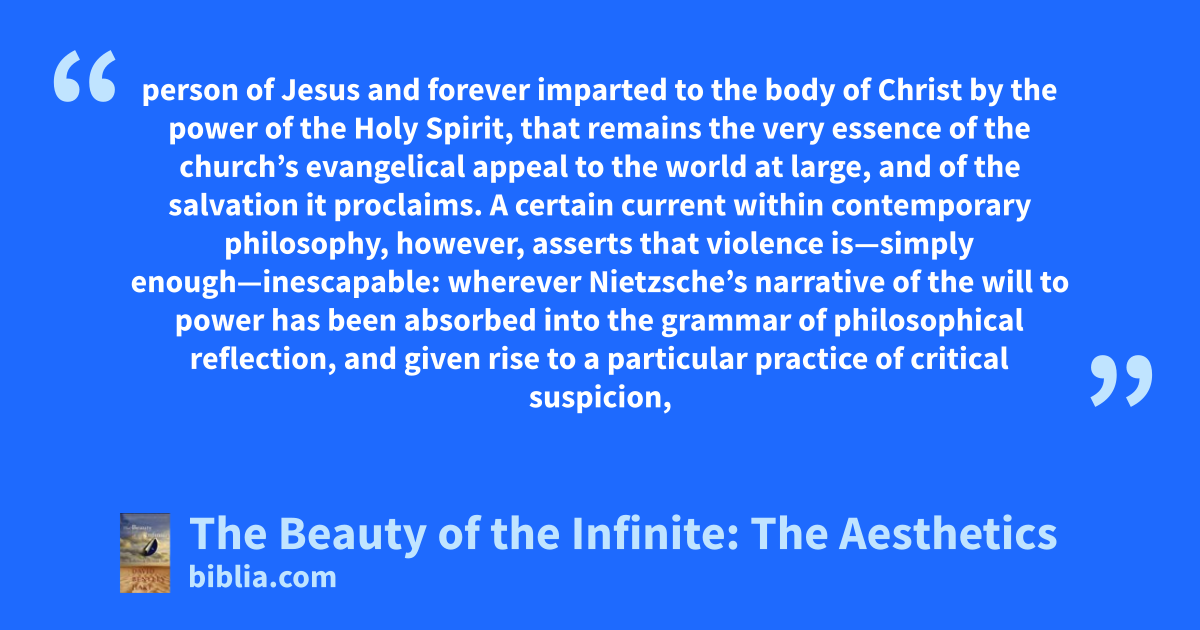 “ person of Jesus and forever imparted to the body of Christ by the power of the Holy Spirit, that remains the very essence of the church’s evangelical appeal to the world at large, and of the salvation it proclaims. A certain current within contemporary philosophy, however, asserts that violence is—simply enough—inescapable: wherever Nietzsche’s narrative of the will to power has been absorbed into the grammar of philosophical reflection, and given rise to a particular practice of critical suspicion, ”

The Beauty of the Infinite: The Aesthetics
biblia.com